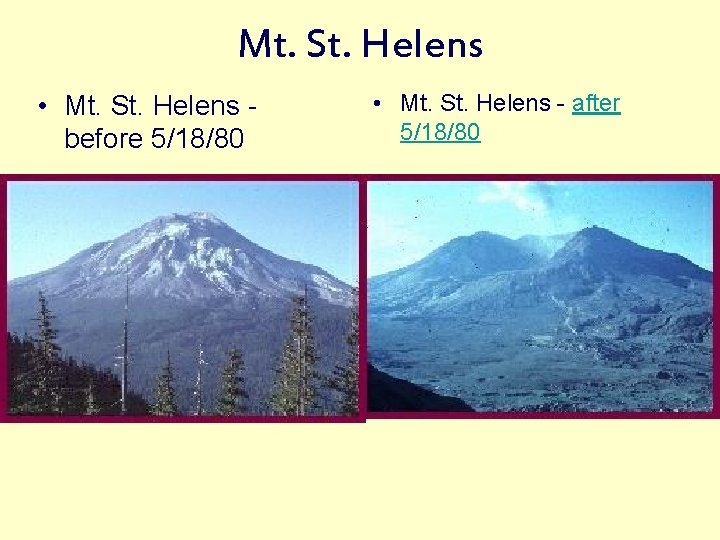 Mt. St. Helens

• Mt. St. Helens - before 5/18/80

• Mt. St. Helens - after 5/18/80